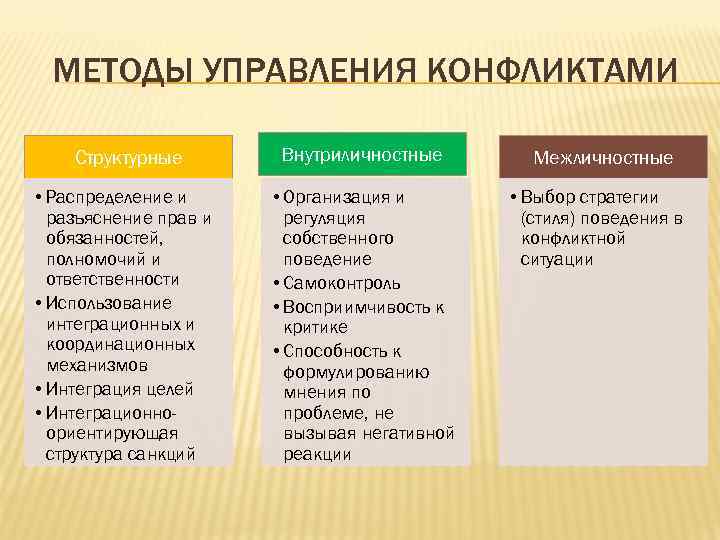 МЕТОДЫ УПРАВЛЕНИЯ КОНФЛИКТАМИ

Структурные

• Распределение и разъяснение прав и обязанностей, полномочий и ответственности
• Использование интеграционных и координационных механизмов
• Интеграция целей
• Интеграционно-ориентирующая структура санкций

Внутриличностные

• Организация и регуляция собственного поведение
• Самоконтроль
• Восприимчивость к критике
• Способность к формулированию мнения по проблеме, не вызывая негативной реакции

Межличностные

• Выбор стратегии (стиля) поведения в конфликтной ситуации